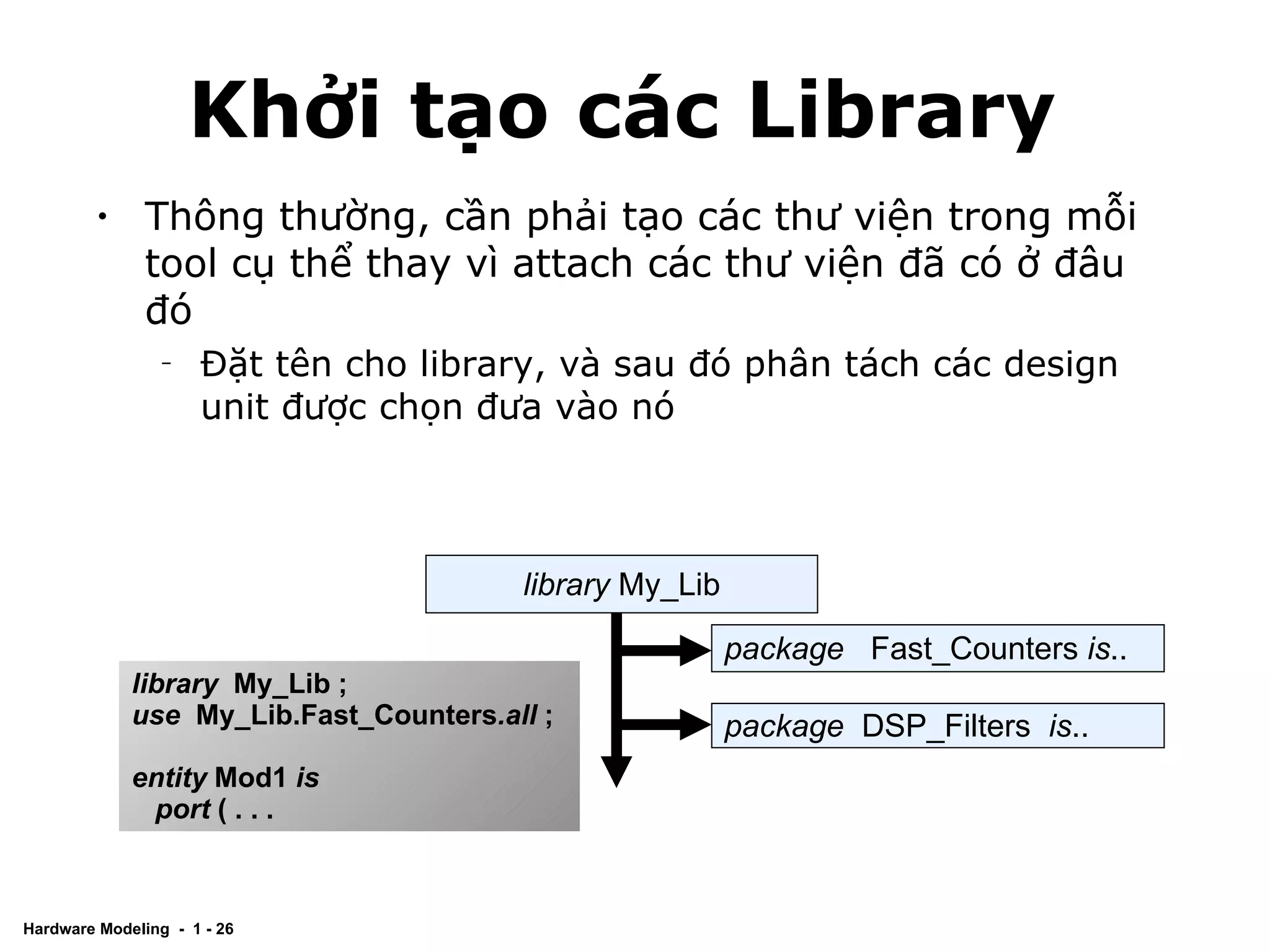 Khởi tạo các Library

• Thông thường, cần phải tạo các thư viện trong mỗi tool cụ thể thay vì attach các thư viện đã có ở đâu đó

– Đặt tên cho library, và sau đó phân tách các design unit được chọn đưa vào nó

library My_Lib

package Fast_Counters is..

package DSP_Filters is..

library My_Lib ;
use My_Lib.Fast_Counters.all ;

entity Mod1 is
port ( . . .

Hardware Modeling - 1 - 26